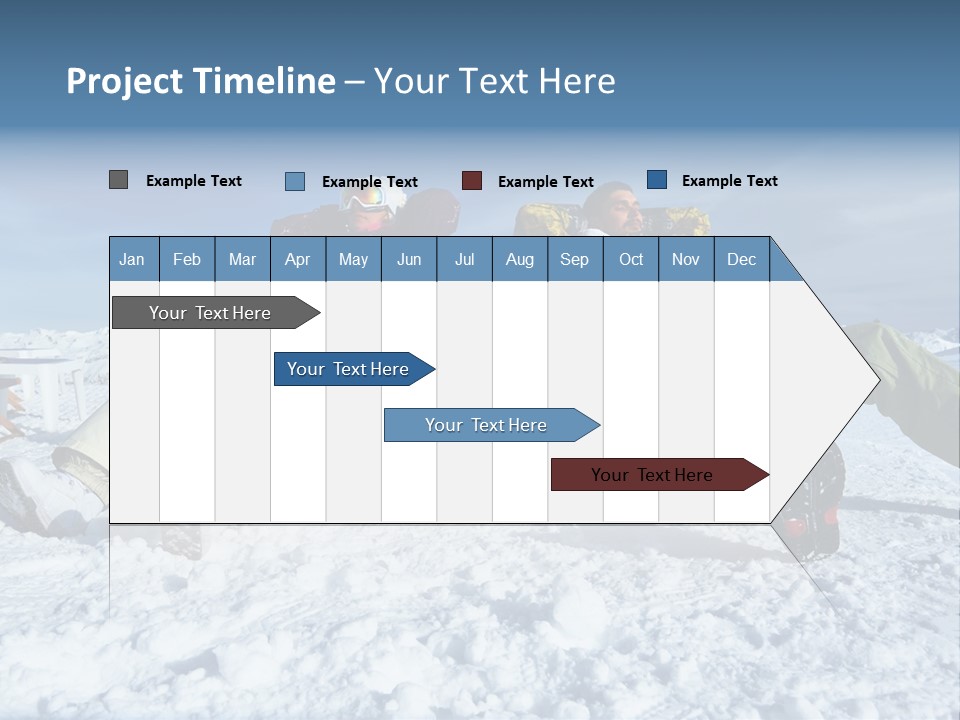 Project Timeline – Your Text Here

Example Text
Example Text
Example Text
Example Text

| Jan | Feb | Mar | Apr | May | Jun | Jul | Aug | Sep | Oct | Nov | Dec |
|---|---|---|---|---|---|---|---|---|---|---|---|

Your Text Here

Your Text Here

Your Text Here

Your Text Here